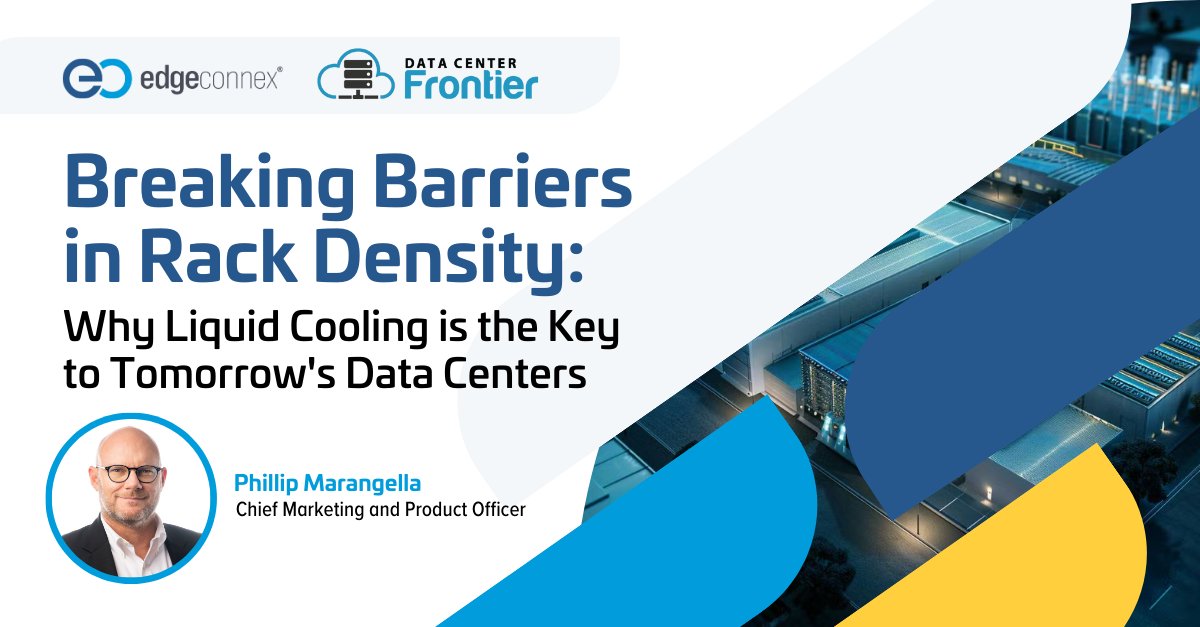 edgeconnex®

DATA CENTER Frontier

Breaking Barriers in Rack Density:

Why Liquid Cooling is the Key to Tomorrow's Data Centers

Phillip Marangella
Chief Marketing and Product Officer